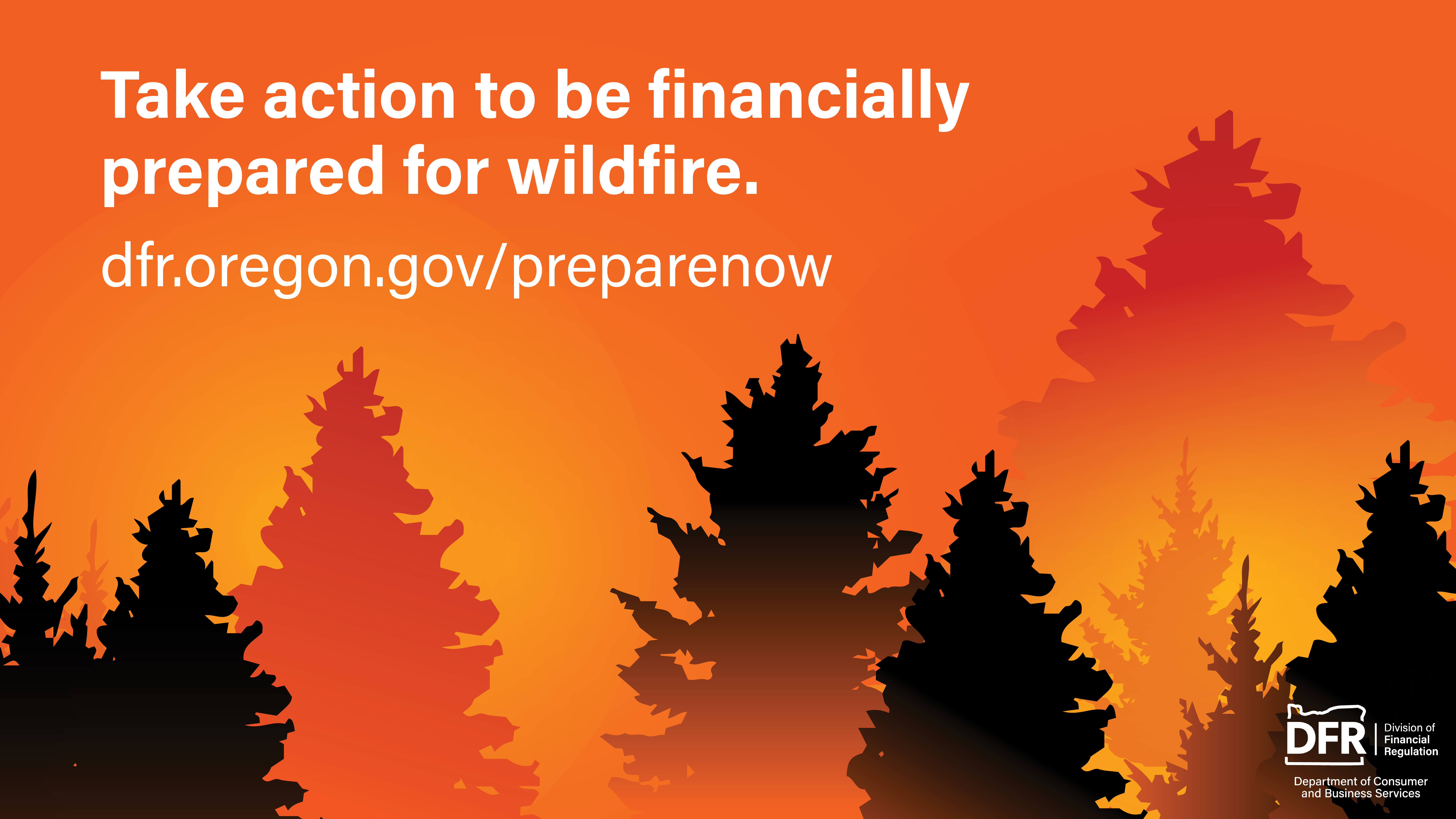 Take action to be financially prepared for wildfire.

dfr.oregon.gov/preparenow

DFR

Division of Financial Regulation

Department of Consumer and Business Services